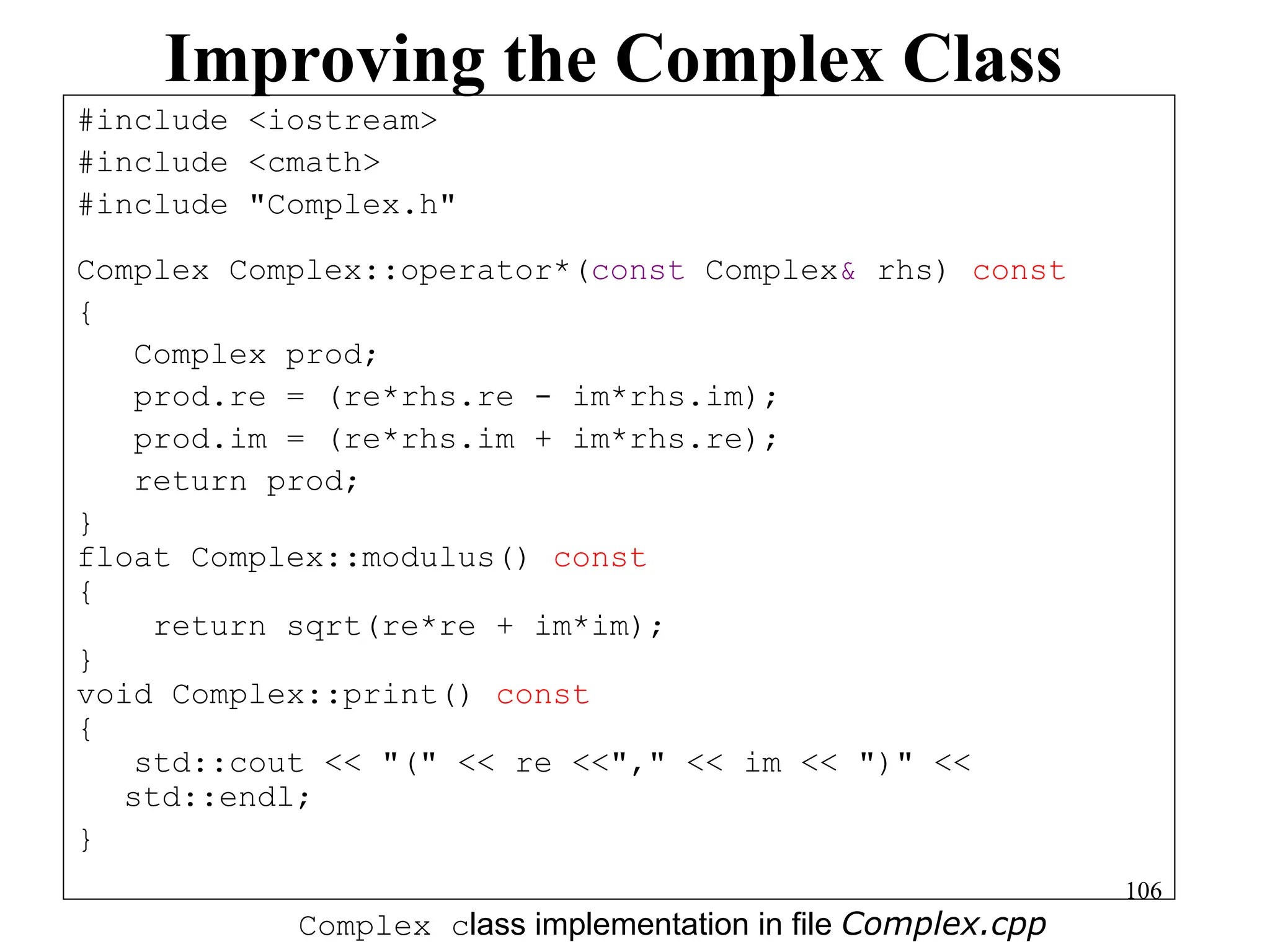 Improving the Complex Class

#include <iostream>
#include <cmath>
#include "Complex.h"

Complex Complex::operator*(const Complex& rhs) const
{
Complex prod;
prod.re = (re*rhs.re - im*rhs.im);
prod.im = (re*rhs.im + im*rhs.re);
return prod;
}
float Complex::modulus() const
{
return sqrt(re*re + im*im);
}
void Complex::print() const
{
std::cout << "(" << re <<"," << im << ")" << std::endl;
}

106

Complex class implementation in file Complex.cpp